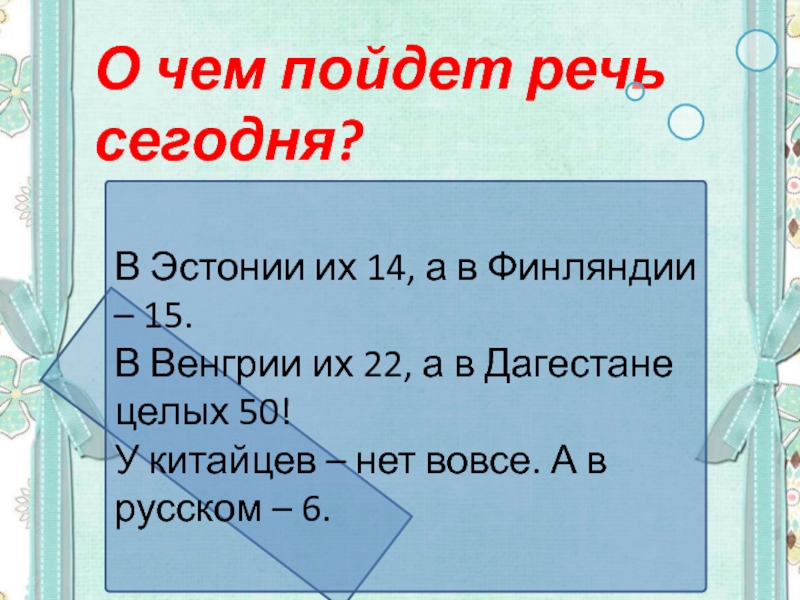 О чем пойдет речь сегодня?

В Эстонии их 14, а в Финляндии – 15.
В Венгрии их 22, а в Дагестане целых 50!
У китайцев – нет вовсе. А в русском – 6.